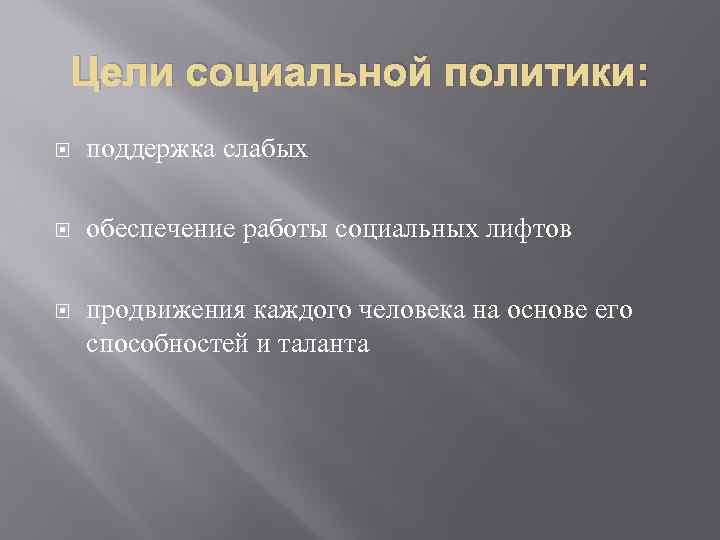 Цели социальной политики:

поддержка слабых

обеспечение работы социальных лифтов

продвижения каждого человека на основе его способностей и таланта